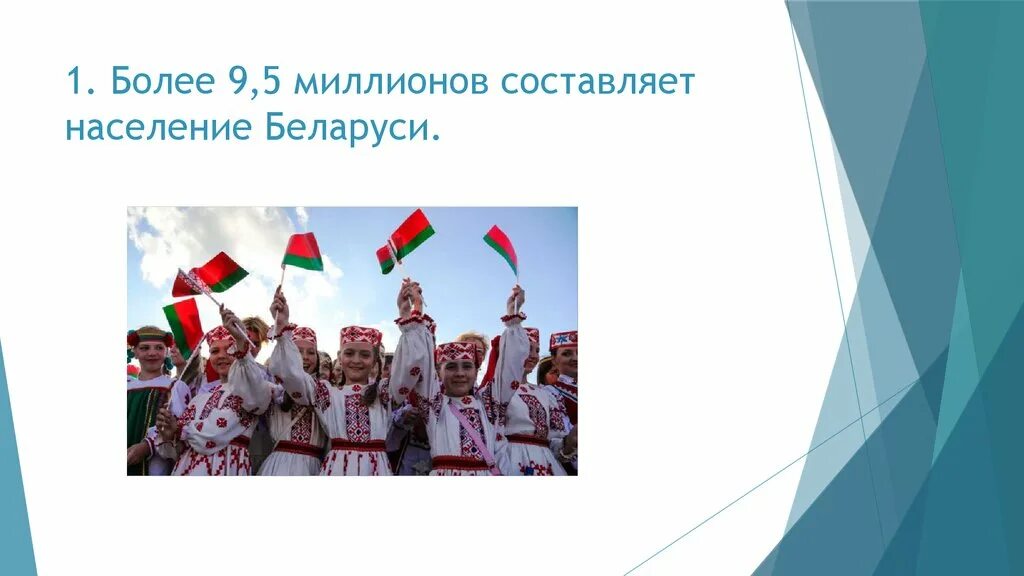 1. Более 9,5 миллионов составляет население Беларуси.